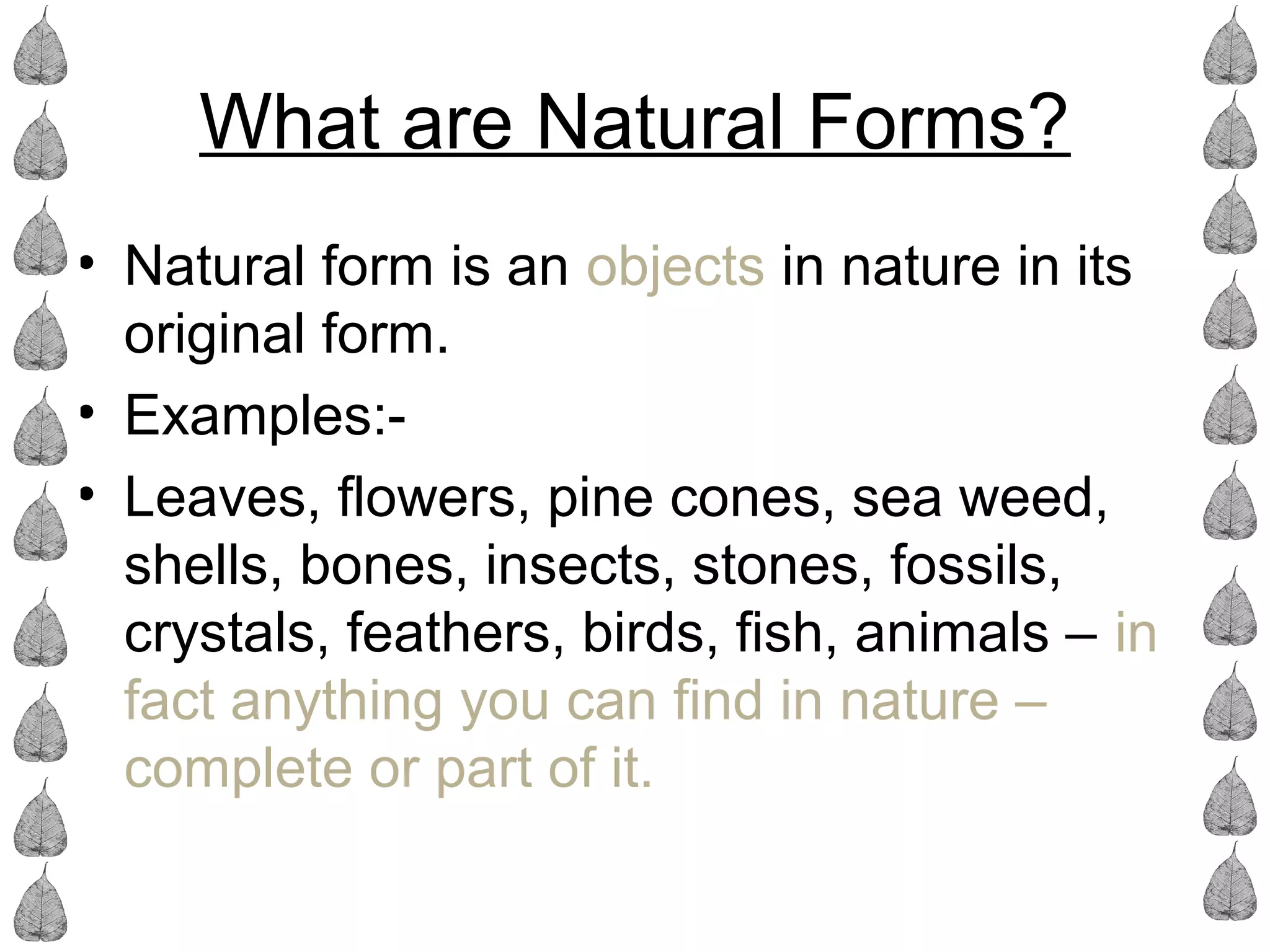 What are Natural Forms?

• Natural form is an objects in nature in its original form.
• Examples:-
• Leaves, flowers, pine cones, sea weed, shells, bones, insects, stones, fossils, crystals, feathers, birds, fish, animals – in fact anything you can find in nature – complete or part of it.